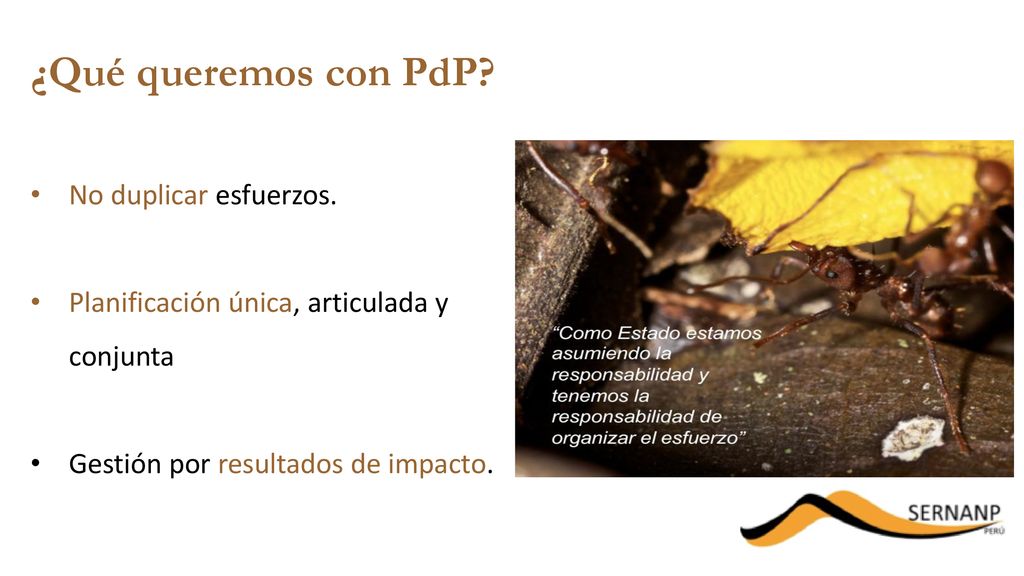 ¿Qué queremos con PdP?

• No duplicar esfuerzos.

• Planificación única, articulada y conjunta

• Gestión por resultados de impacto.

"Como Estado estamos asumiendo la responsabilidad y tenemos la responsabilidad de organizar el esfuerzo"

SERNANP
PERÚ